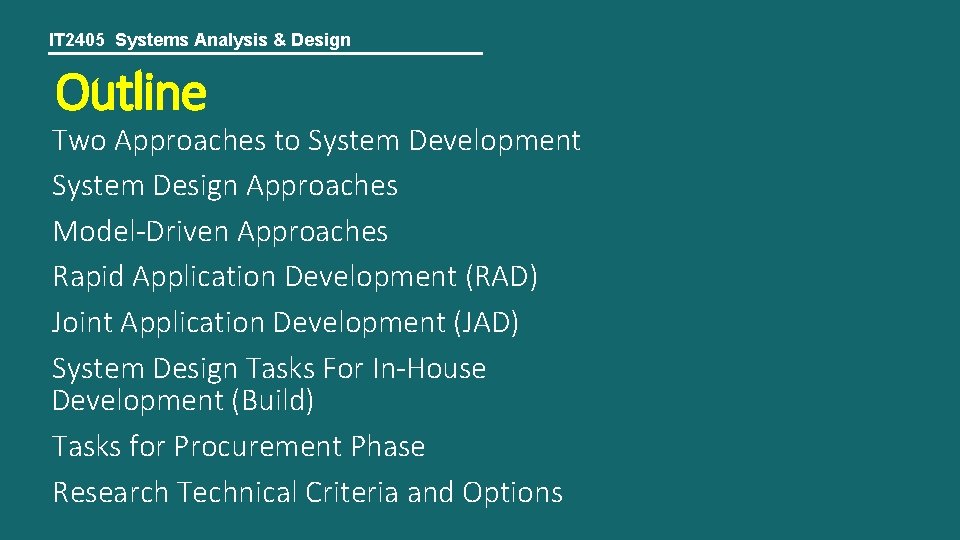 IT2405 Systems Analysis & Design

Outline

Two Approaches to System Development

System Design Approaches

Model-Driven Approaches

Rapid Application Development (RAD)

Joint Application Development (JAD)

System Design Tasks For In-House Development (Build)

Tasks for Procurement Phase

Research Technical Criteria and Options